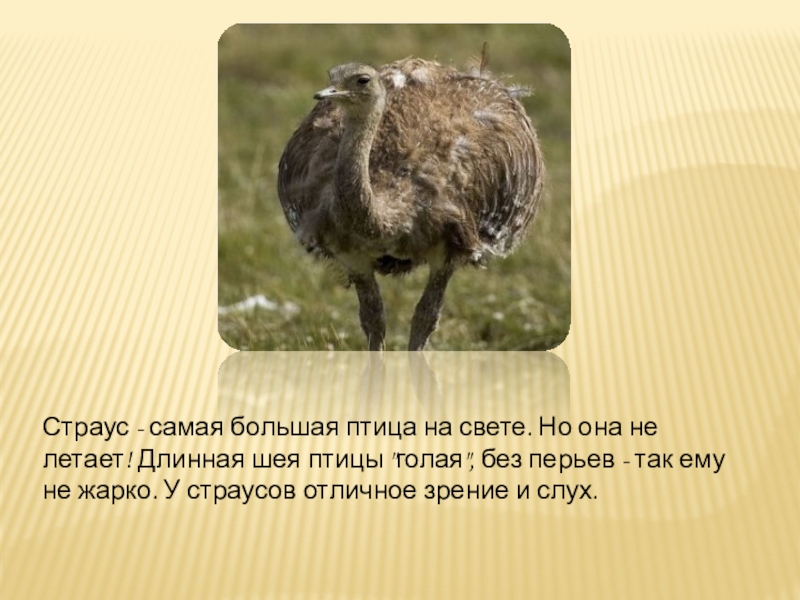 Страус - самая большая птица на свете. Но она не летает! Длинная шея птицы "голая", без перьев - так ему не жарко. У страусов отличное зрение и слух.